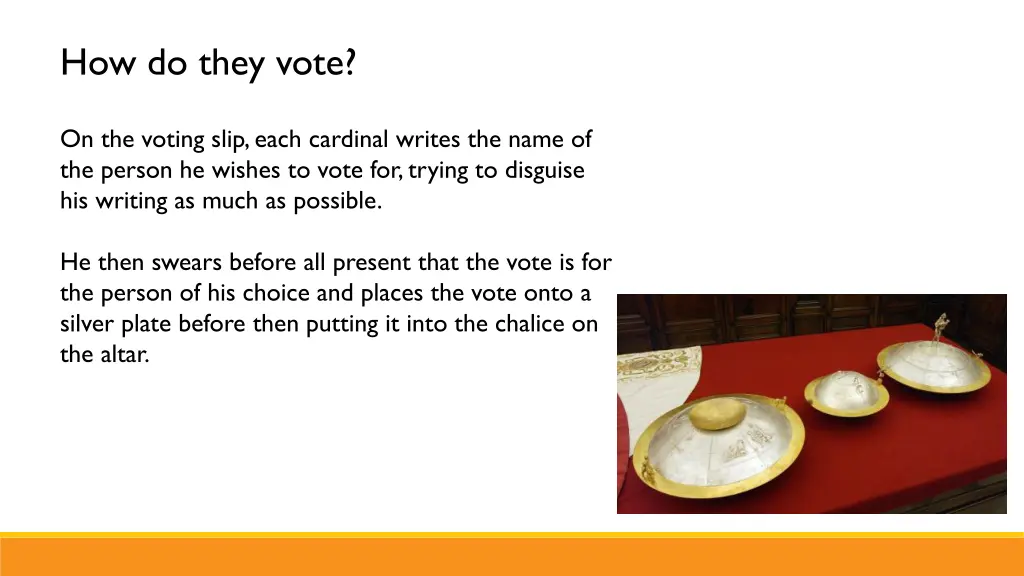 How do they vote?

On the voting slip, each cardinal writes the name of the person he wishes to vote for, trying to disguise his writing as much as possible.

He then swears before all present that the vote is for the person of his choice and places the vote onto a silver plate before then putting it into the chalice on the altar.